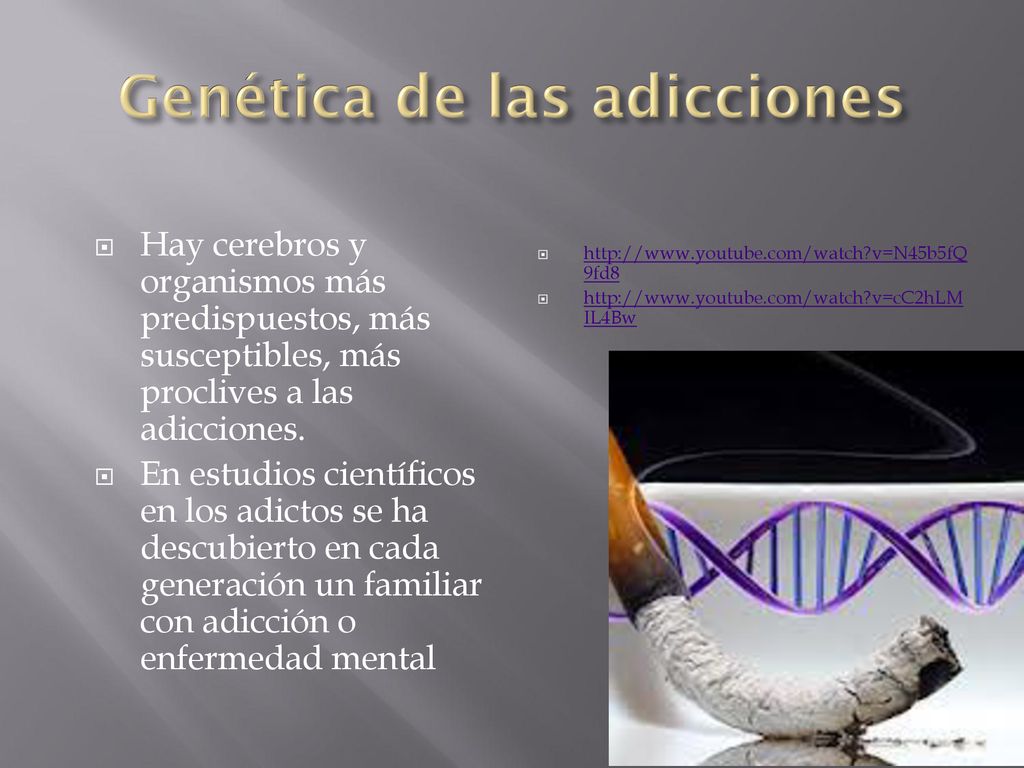 Genética de las adicciones

Hay cerebros y organismos más predispuestos, más susceptibles, más proclives a las adicciones.

En estudios científicos en los adictos se ha descubierto en cada generación un familiar con adicción o enfermedad mental

http://www.youtube.com/watch?v=N45b5fQ9fd8

http://www.youtube.com/watch?v=cC2hLMIL4Bw